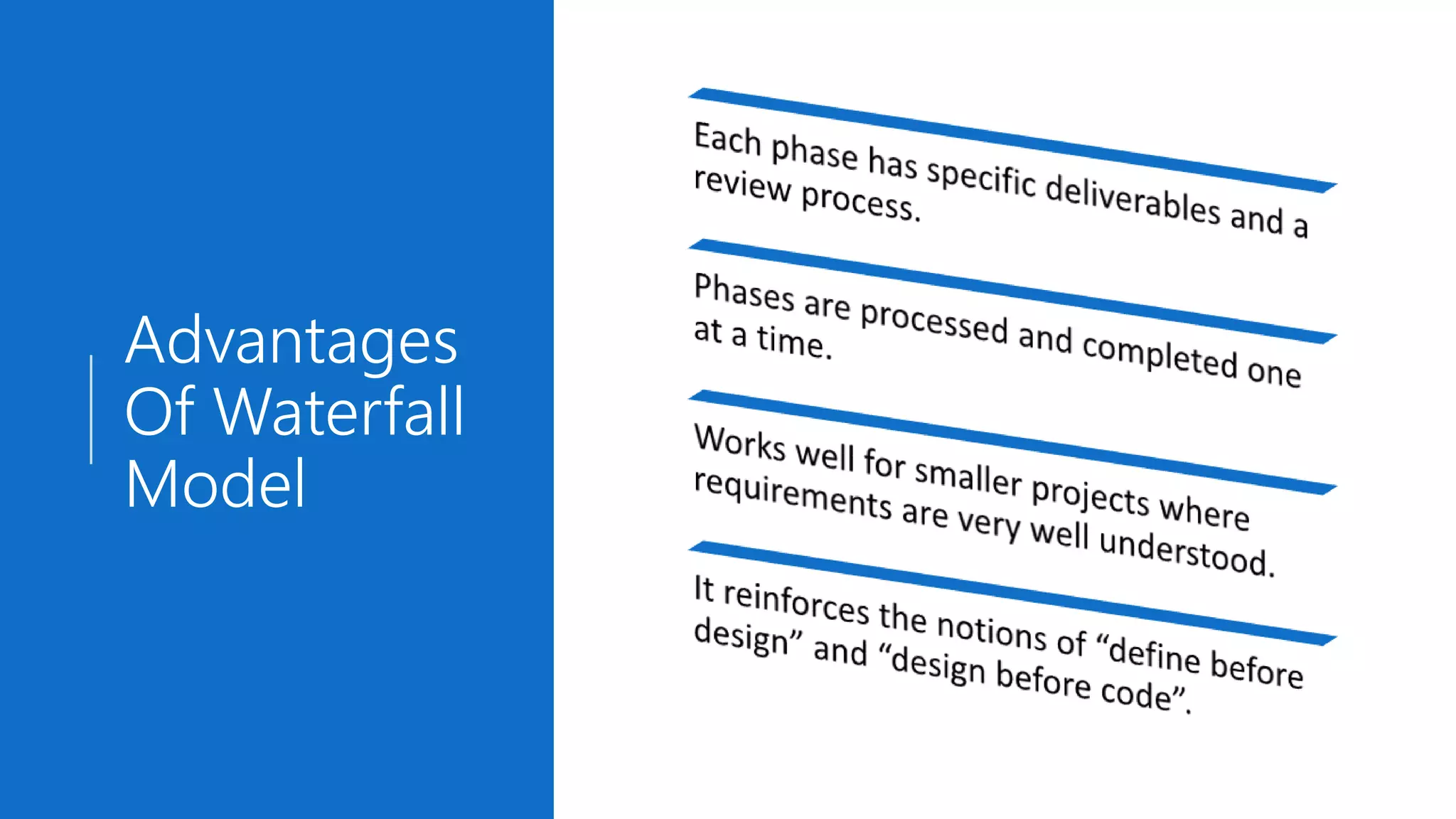 Advantages Of Waterfall Model

Each phase has specific deliverables and a review process.

Phases are processed and completed one at a time.

Works well for smaller projects where requirements are very well understood.

It reinforces the notions of “define before design” and “design before code”.